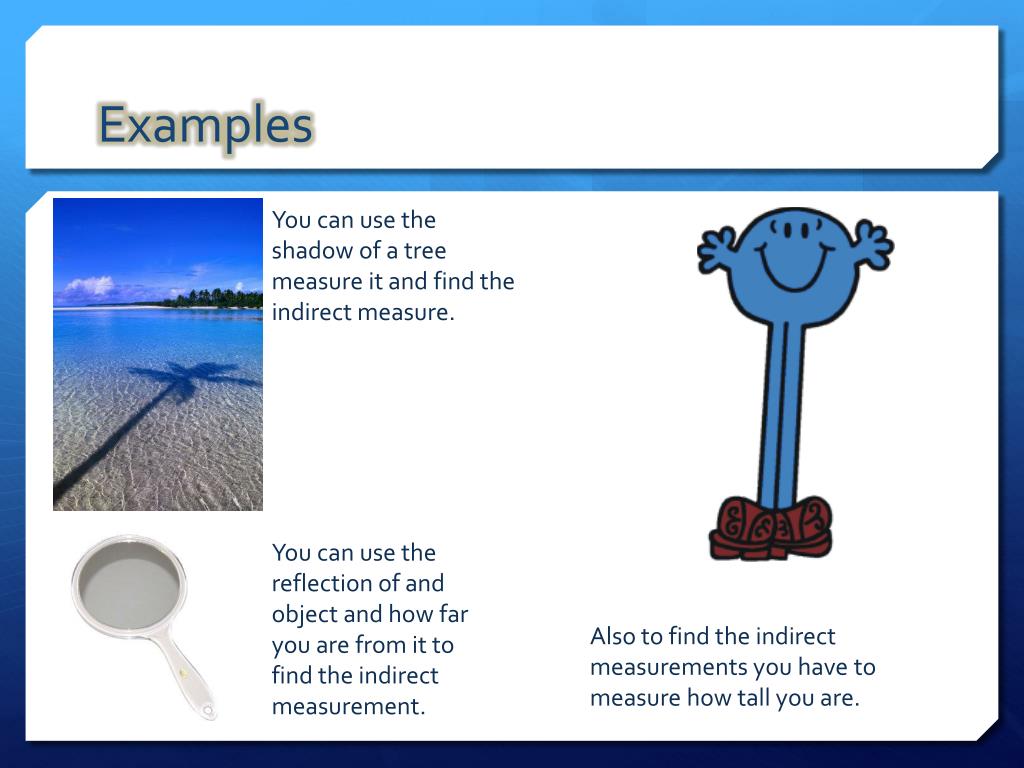 Examples

You can use the shadow of a tree measure it and find the indirect measure.

You can use the reflection of and object and how far you are from it to find the indirect measurement.

Also to find the indirect measurements you have to measure how tall you are.